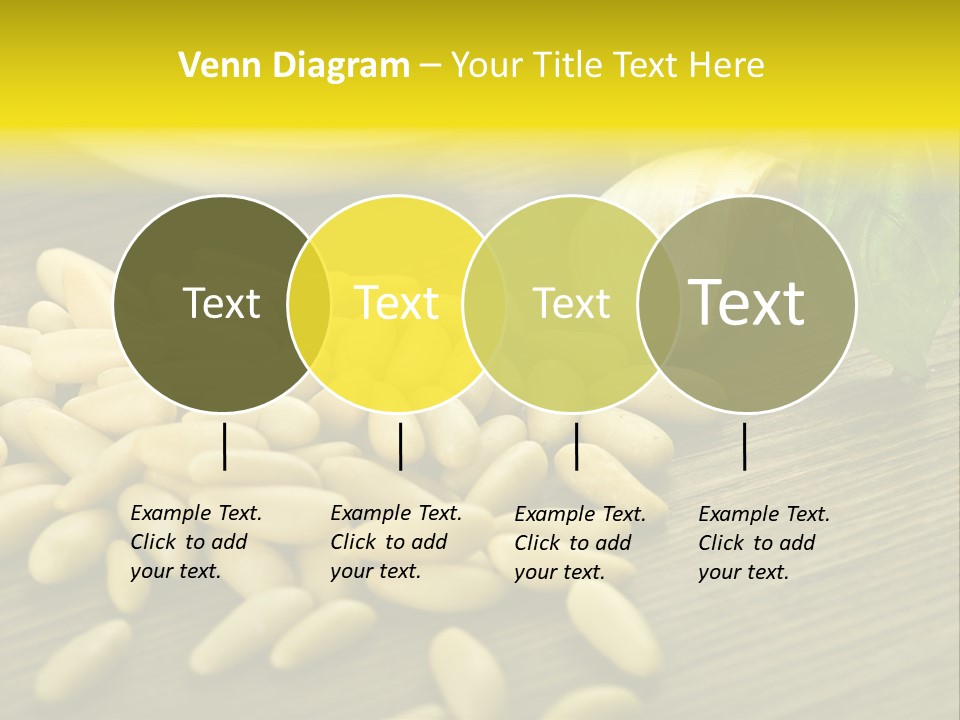 Venn Diagram – Your Title Text Here

Text

Text

Text

Text

Example Text. Click to add your text.

Example Text. Click to add your text.

Example Text. Click to add your text.

Example Text. Click to add your text.